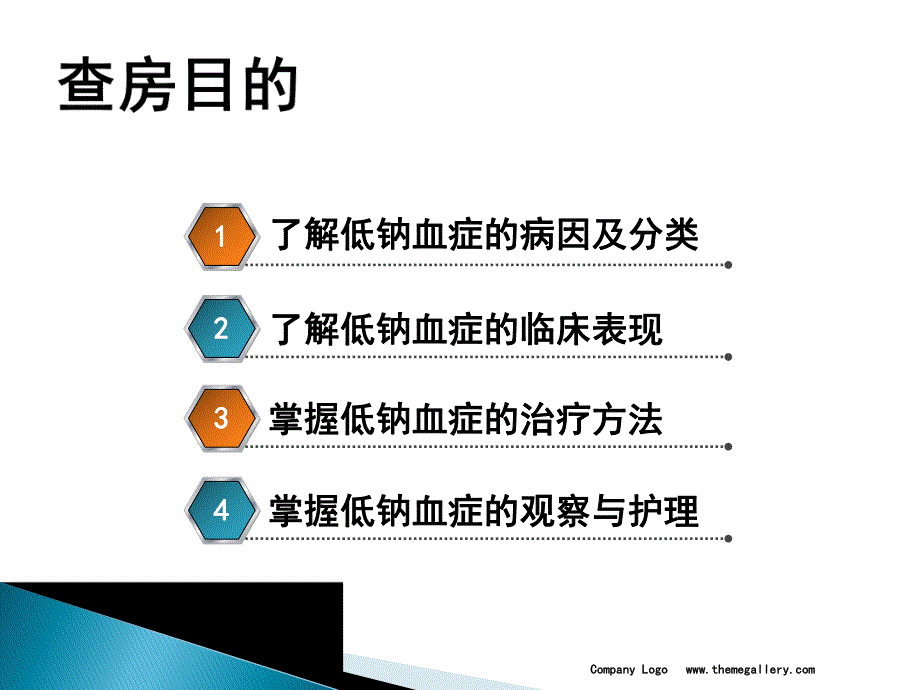 查房目的

1 了解低钠血症的病因及分类

2 了解低钠血症的临床表现

3 掌握低钠血症的治疗方法

4 掌握低钠血症的观察与护理

Company Logo www.themegallery.com